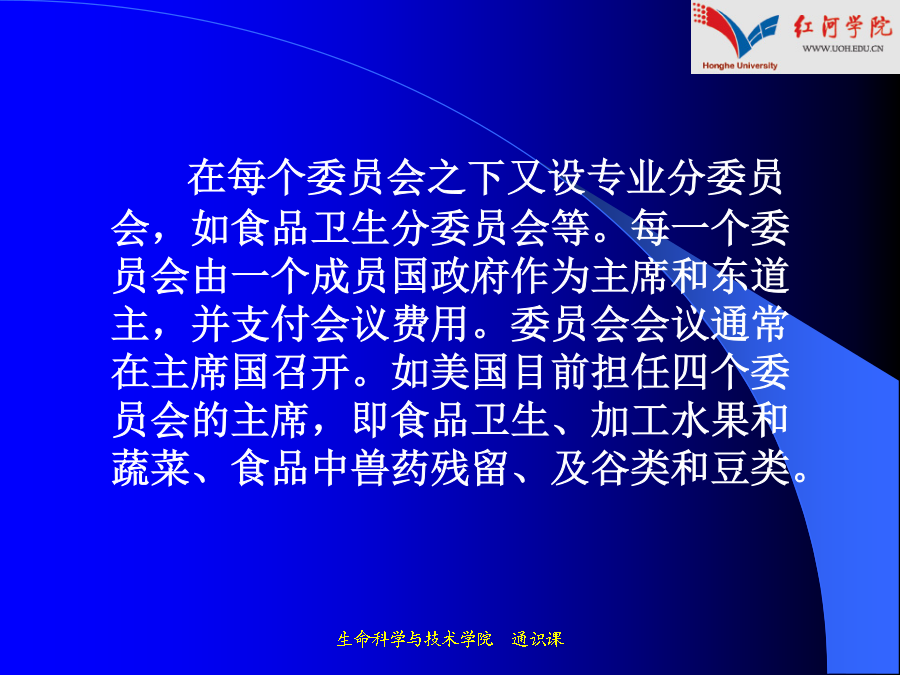 红河学院
WWW.UOH.EDU.CN
Honghe University

在每个委员会之下又设专业分委员会，如食品卫生分委员会等。每一个委员会由一个成员国政府作为主席和东道主，并支付会议费用。委员会会议通常在主席国召开。如美国目前担任四个委员会的主席，即食品卫生、加工水果和蔬菜、食品中兽药残留、及谷类和豆类。

生命科学与技术学院　通识课